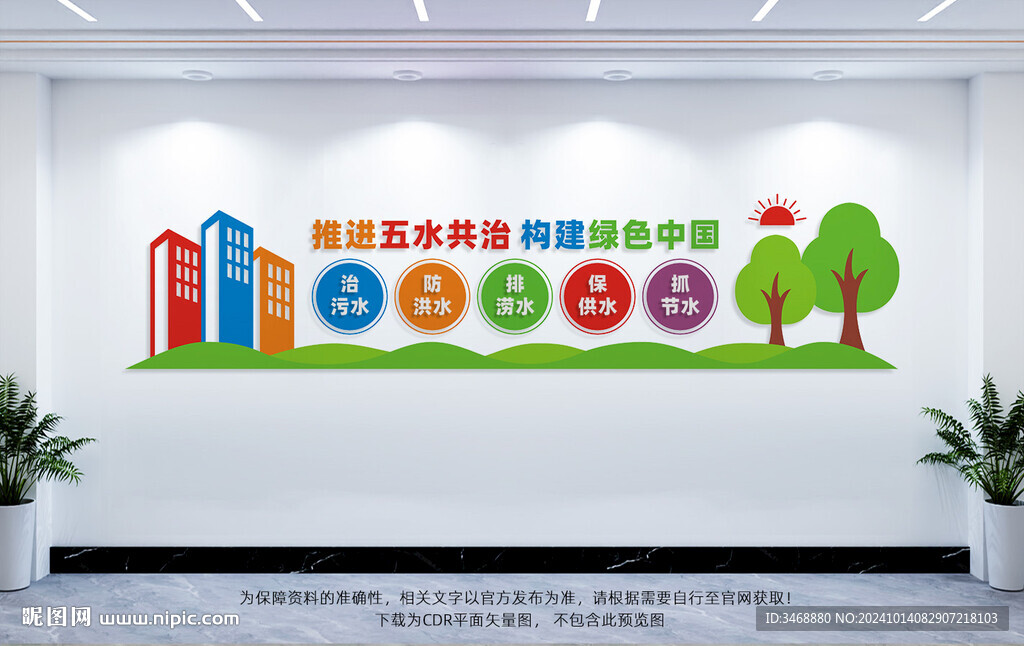 推进五水共治 构建绿色中国

治污水

防洪水

排涝水

保供水

抓节水

为保障资料的准确性，相关文字以官方发布为准，请根据需要自行至官网获取！
下载为CDR平面矢量图，不包含此预览图

昵图网 www.nipic.com

ID:3468880 NO:20241014082907218103